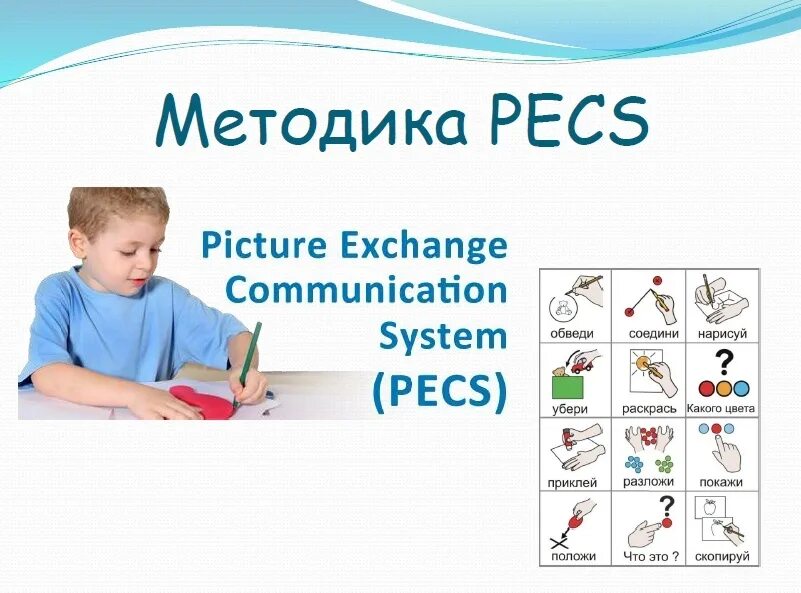 Методика PECS

Picture Exchange Communication System (PECS)

| обведи | соедини | нарисуй |
|---|---|---|
| убери | раскрась | Какого цвета |
| приклей | разложи | покажи |
| положи | Что это ? | скопируй |